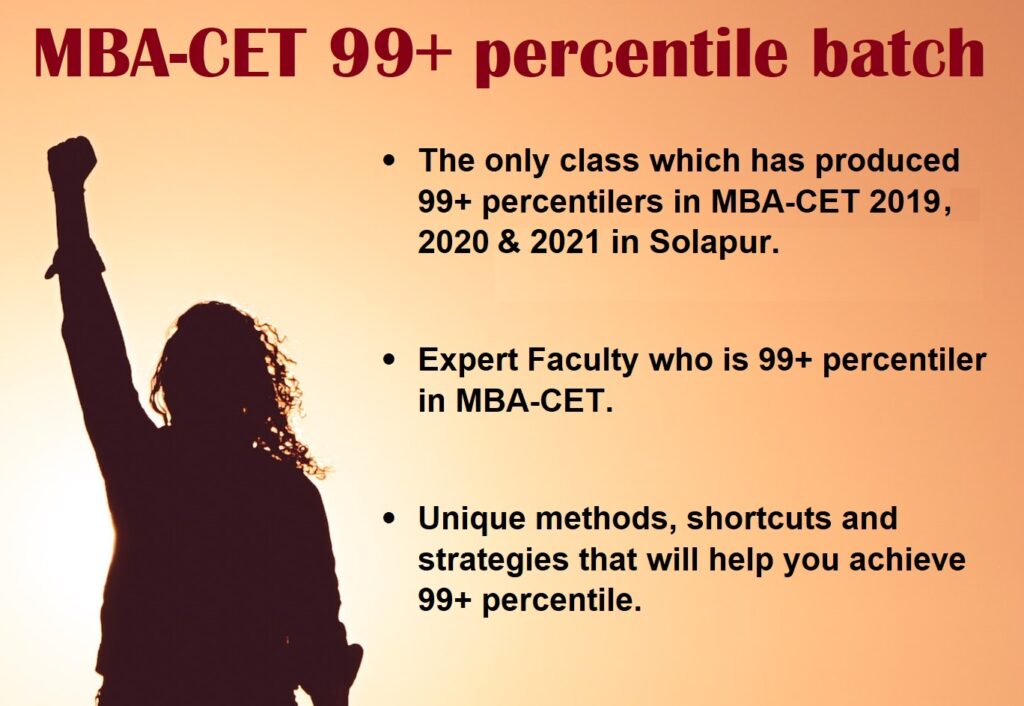 MBA-CET 99+ percentile batch

• The only class which has produced 99+ percentilers in MBA-CET 2019, 2020 & 2021 in Solapur.

• Expert Faculty who is 99+ percentiler in MBA-CET.

• Unique methods, shortcuts and strategies that will help you achieve 99+ percentile.